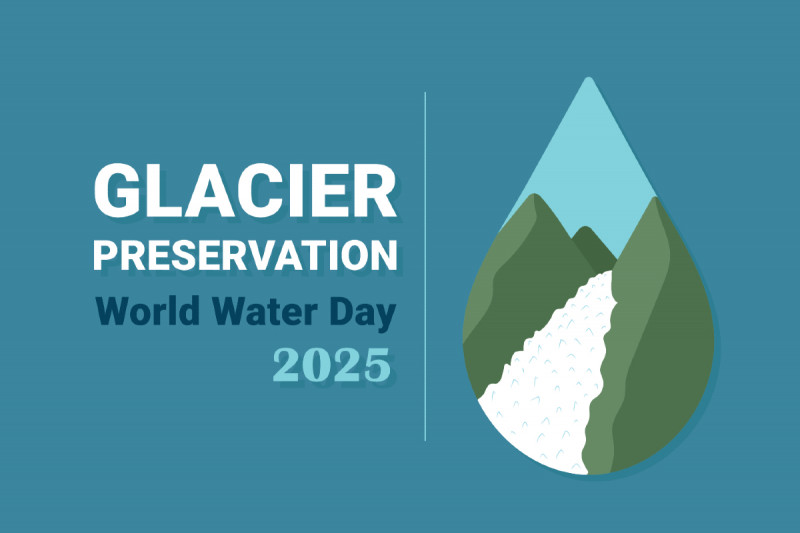 GLACIER
PRESERVATION
World Water Day
2025